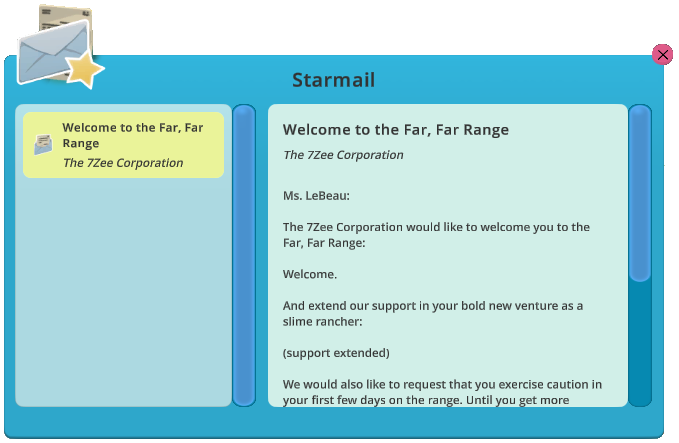 Starmail

Welcome to the Far, Far Range
The 7Zee Corporation

Welcome to the Far, Far Range
The 7Zee Corporation

Ms. LeBeau:

The 7Zee Corporation would like to welcome you to the Far, Far Range:

Welcome.

And extend our support in your bold new venture as a slime rancher:

(support extended)

We would also like to request that you exercise caution in your first few days on the range. Until you get more